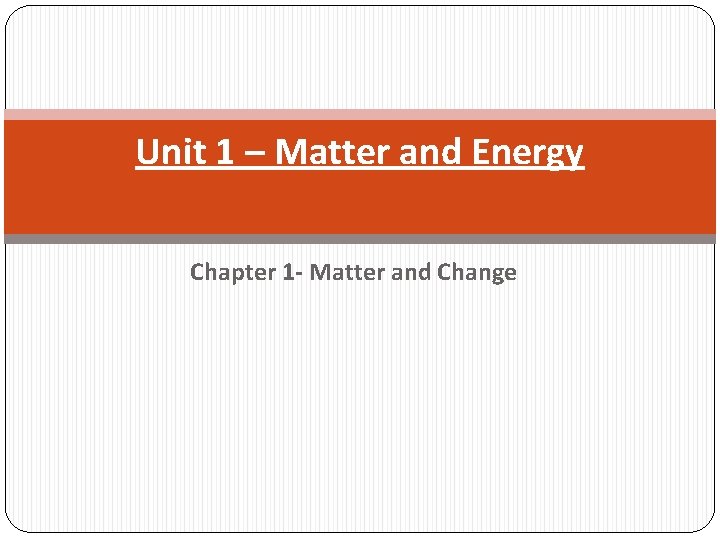 Unit 1 – Matter and Energy

Chapter 1- Matter and Change